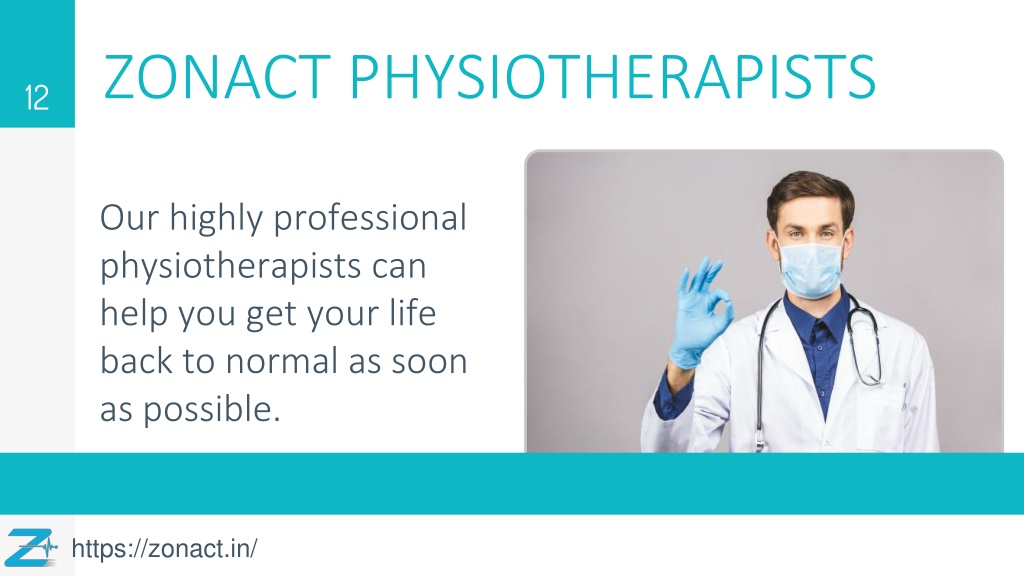 12

ZONACT PHYSIOTHERAPISTS

Our highly professional physiotherapists can help you get your life back to normal as soon as possible.

https://zonact.in/